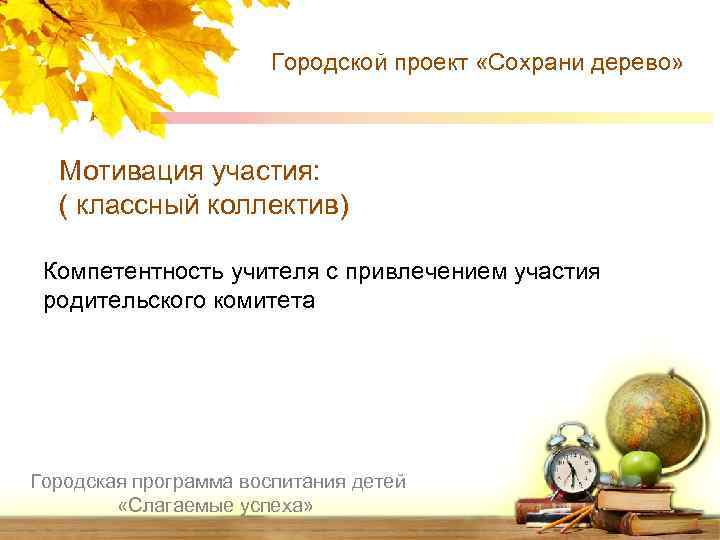 Городской проект «Сохрани дерево»

Мотивация участия:
( классный коллектив)

Компетентность учителя с привлечением участия родительского комитета

Городская программа воспитания детей
«Слагаемые успеха»